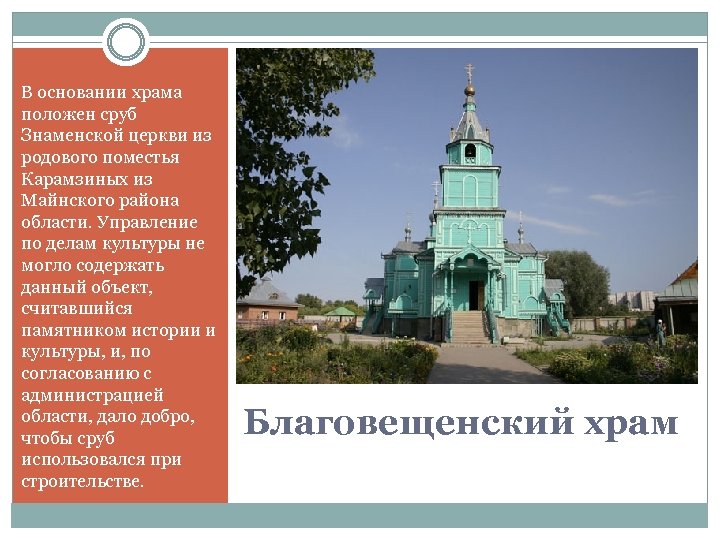 В основании храма положен сруб Знаменской церкви из родового поместья Карамзиных из Майнского района области. Управление по делам культуры не могло содержать данный объект, считавшийся памятником истории и культуры, и, по согласованию с администрацией области, дало добро, чтобы сруб использовался при строительстве.

Благовещенский храм